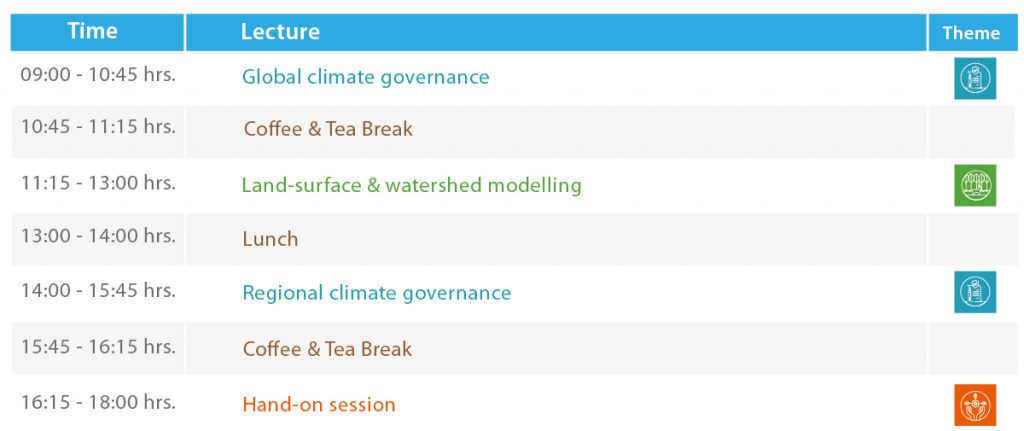 | Time | Lecture | Theme |
|---|---|---|
| 09:00 - 10:45 hrs. | Global climate governance | |
| 10:45 - 11:15 hrs. | Coffee & Tea Break | |
| 11:15 - 13:00 hrs. | Land-surface & watershed modelling | |
| 13:00 - 14:00 hrs. | Lunch | |
| 14:00 - 15:45 hrs. | Regional climate governance | |
| 15:45 - 16:15 hrs. | Coffee & Tea Break | |
| 16:15 - 18:00 hrs. | Hand-on session | |